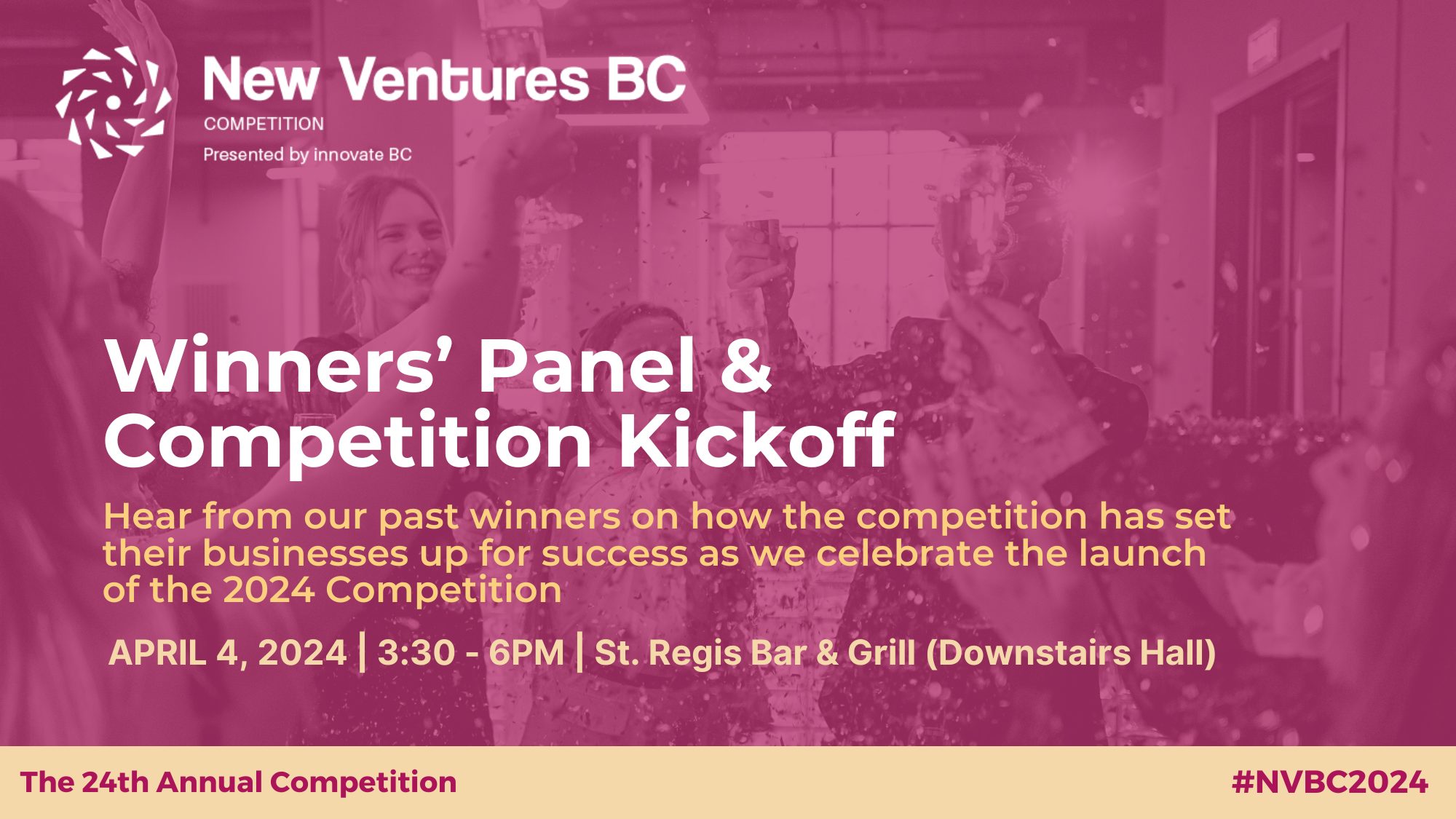 New Ventures BC
COMPETITION
Presented by innovate BC

Winners' Panel & Competition Kickoff

Hear from our past winners on how the competition has set their businesses up for success as we celebrate the launch of the 2024 Competition

APRIL 4, 2024 | 3:30 - 6PM | St. Regis Bar & Grill (Downstairs Hall)

The 24th Annual Competition

#NVBC2024